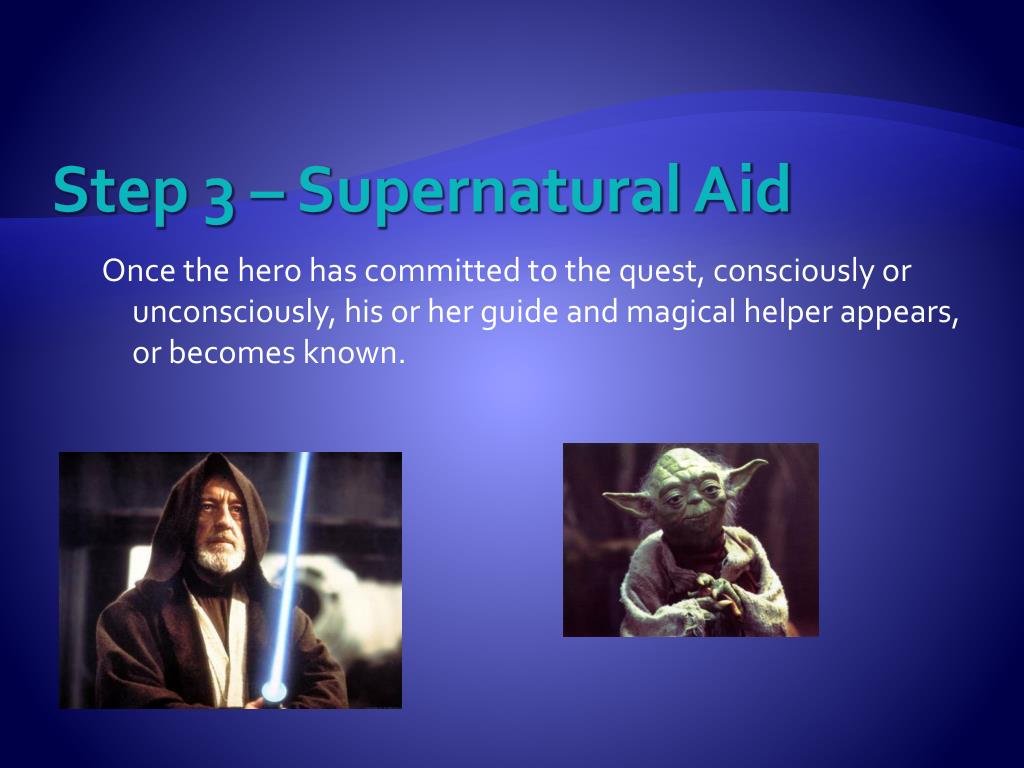 Step 3 – Supernatural Aid

Once the hero has committed to the quest, consciously or unconsciously, his or her guide and magical helper appears, or becomes known.